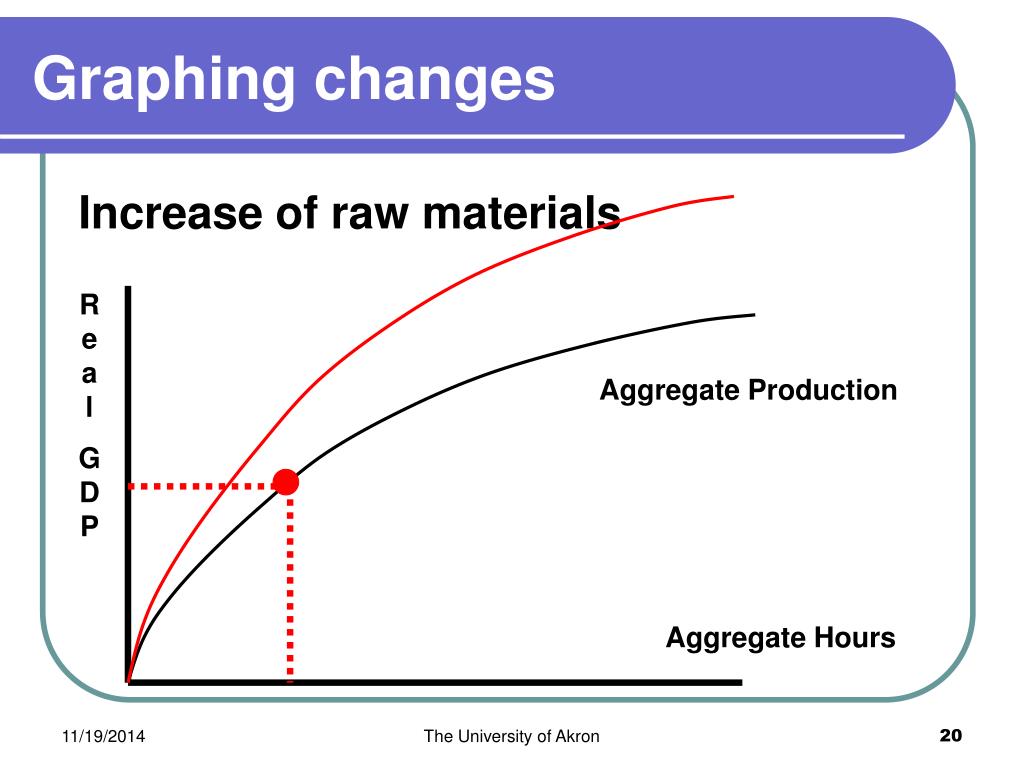 Graphing changes

Increase of raw materials

Real GDP

Aggregate Production

Aggregate Hours

11/19/2014

The University of Akron

20